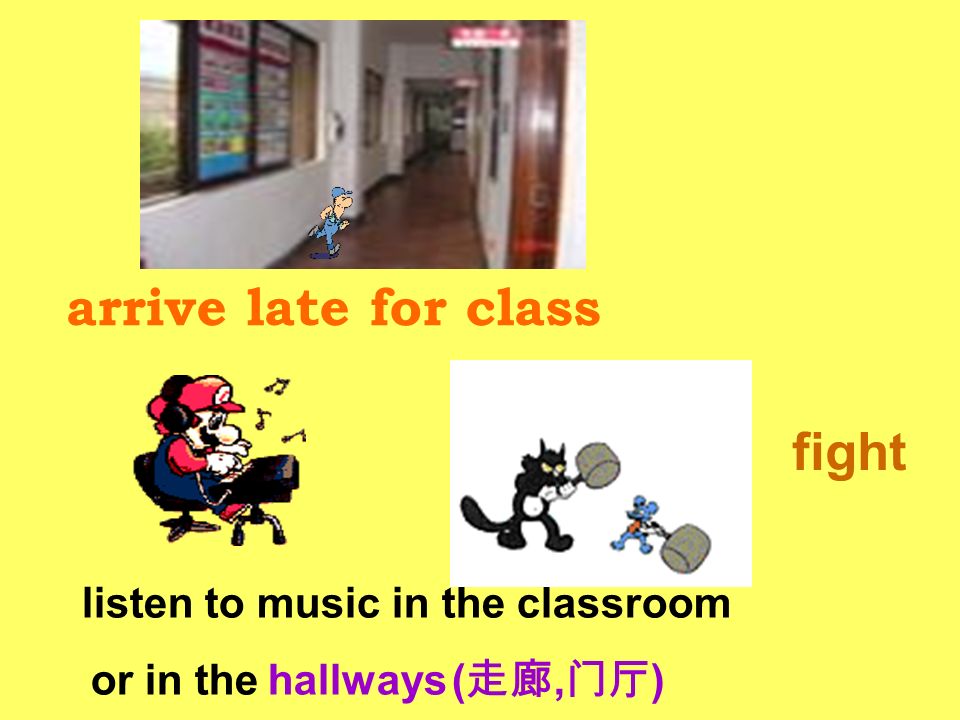 arrive late for class

fight

listen to music in the classroom

or in the hallways(走廊,门厅)